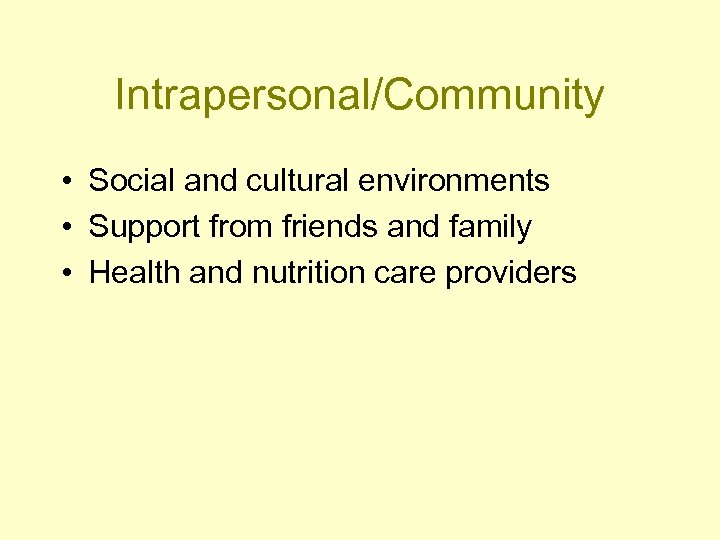 Intrapersonal/Community

• Social and cultural environments
• Support from friends and family
• Health and nutrition care providers